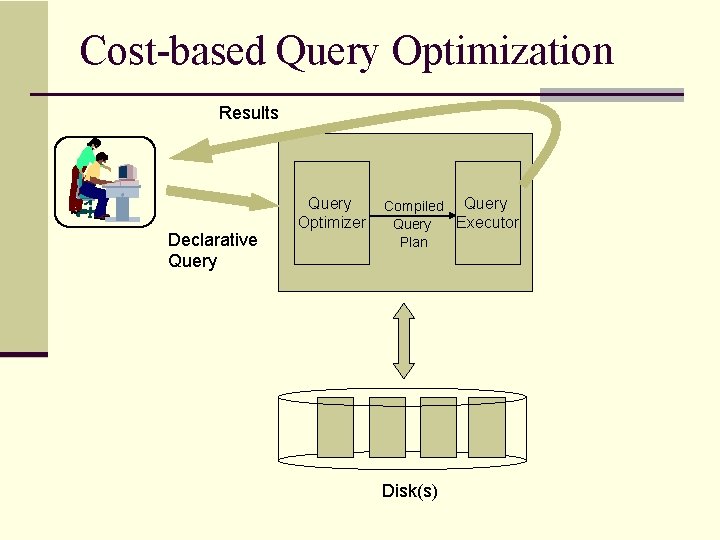 Cost-based Query Optimization

Results

Declarative Query

Query Optimizer

Compiled Query Plan

Query Executor

Disk(s)